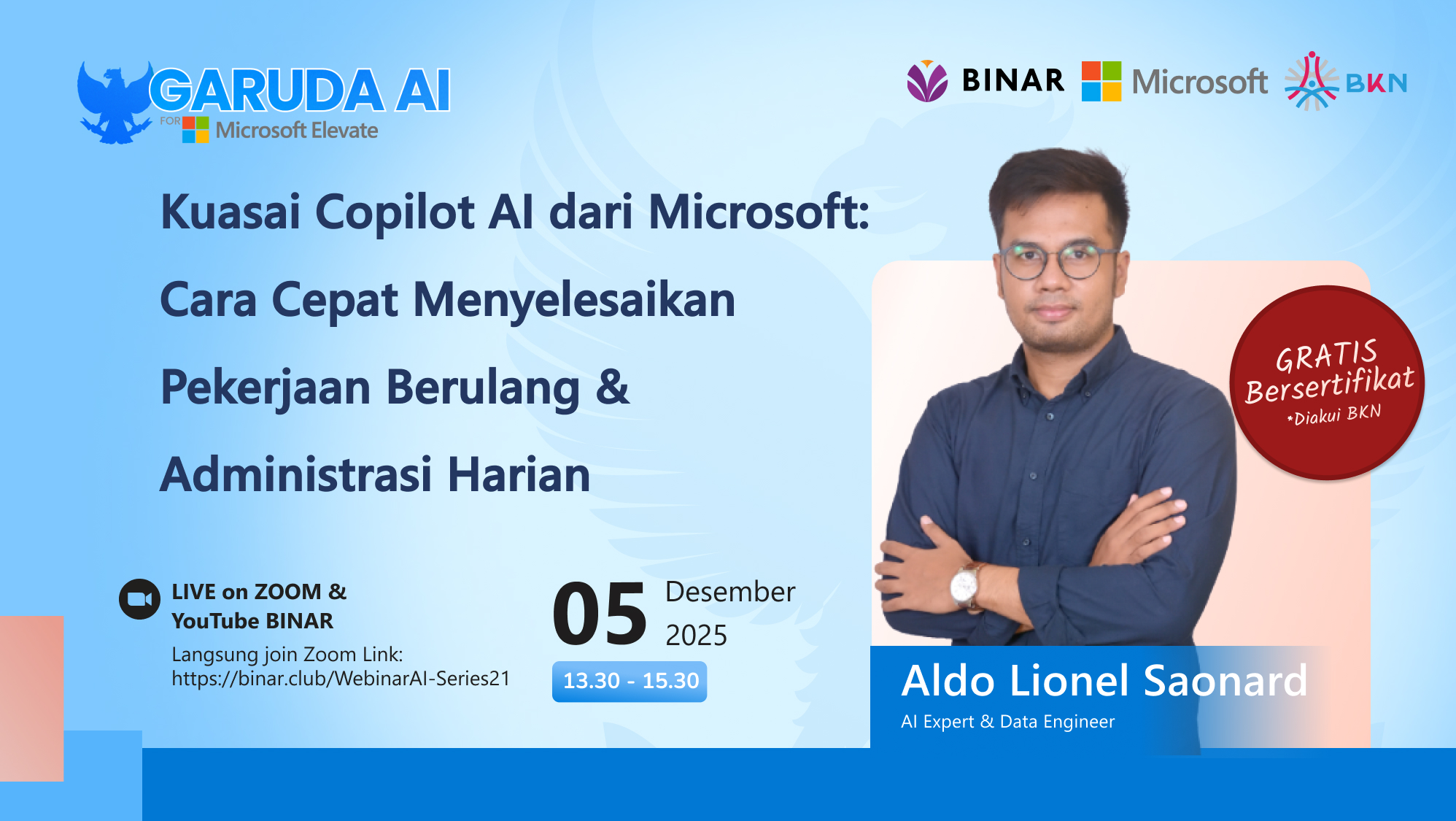 GARUDA AI
FOR Microsoft Elevate

BINAR Microsoft BKN

Kuasai Copilot AI dari Microsoft: Cara Cepat Menyelesaikan Pekerjaan Berulang & Administrasi Harian

GRATIS Bersertifikat
*Diakui BKN

LIVE on ZOOM & YouTube BINAR
Langsung join Zoom Link:
https://binar.club/WebinarAI-Series21

05 Desember 2025
13.30 - 15.30

Aldo Lionel Saonard
AI Expert & Data Engineer